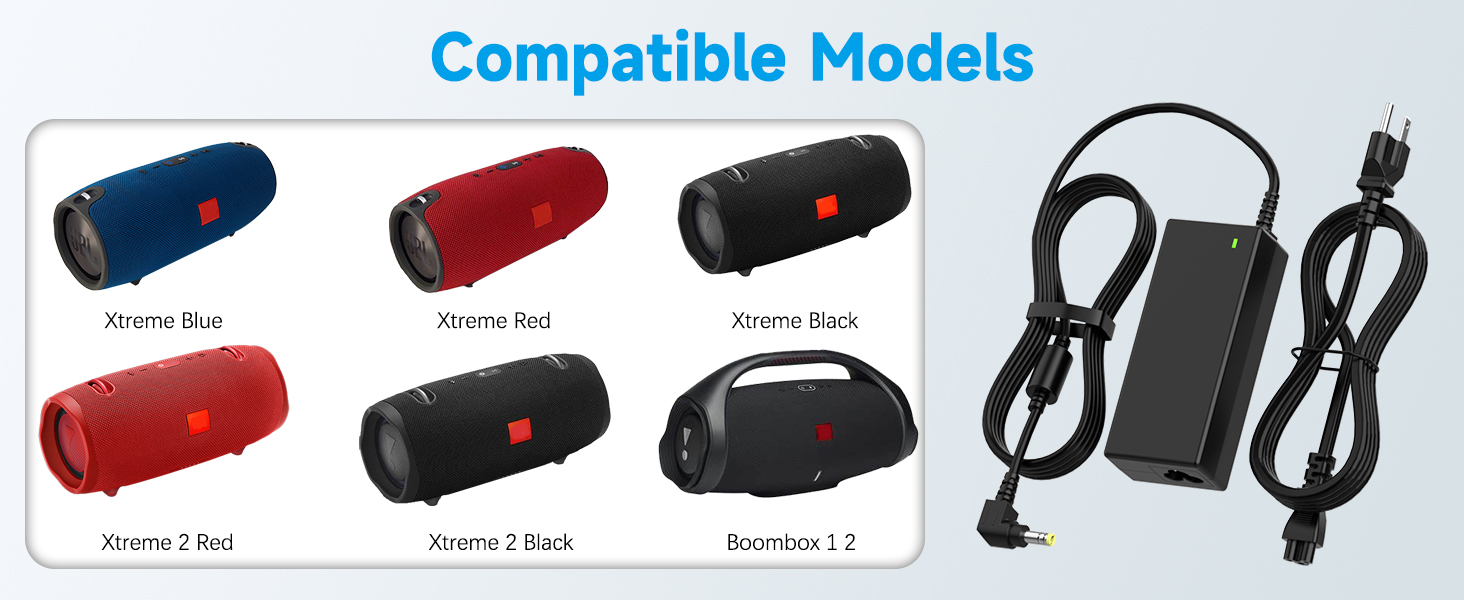 Compatible Models

Xtreme Blue

Xtreme Red

Xtreme Black

Xtreme 2 Red

Xtreme 2 Black

Boombox 1 2